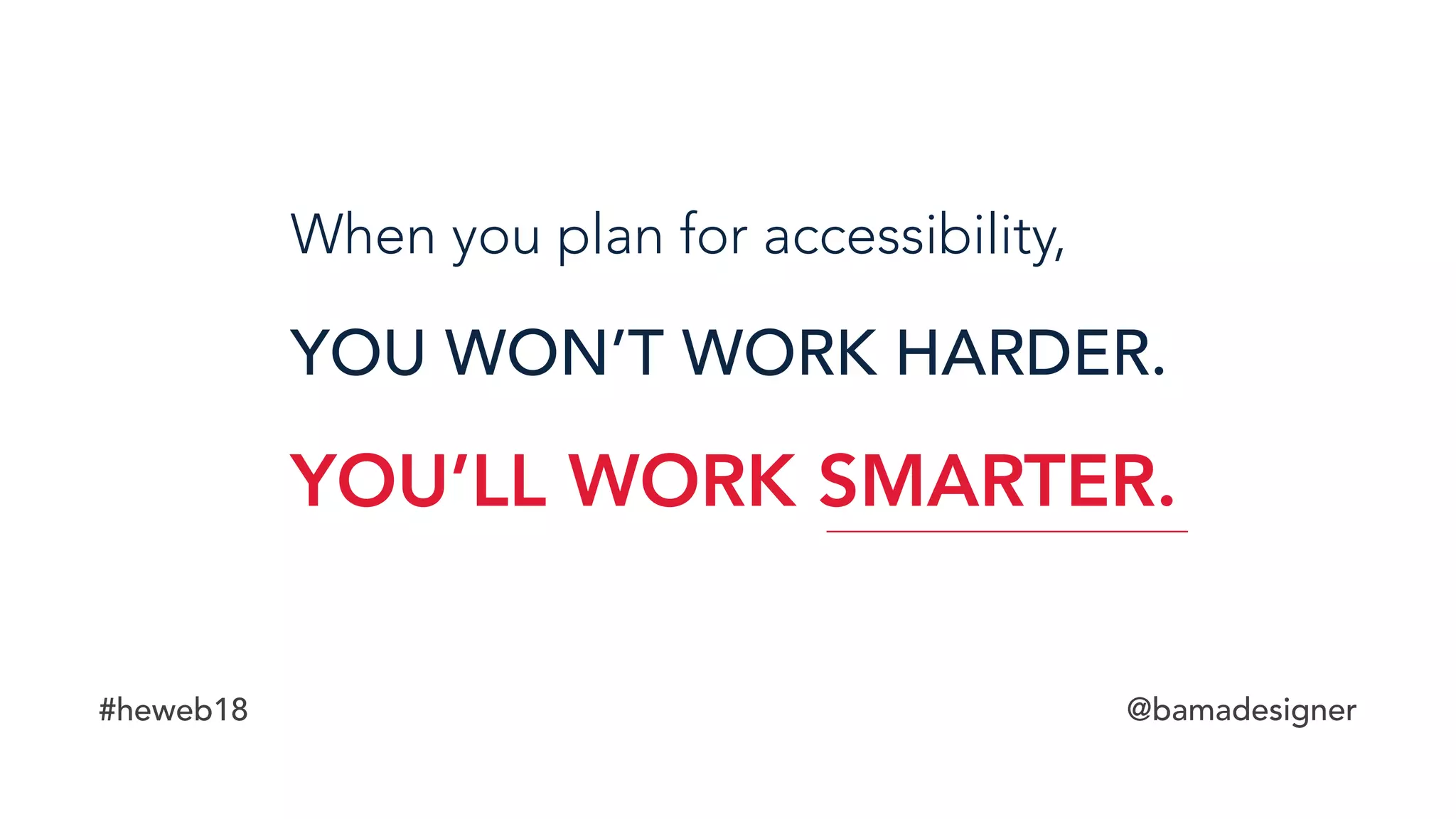 When you plan for accessibility,

YOU WON'T WORK HARDER.

YOU'LL WORK SMARTER.

#heweb18

@bamadesigner